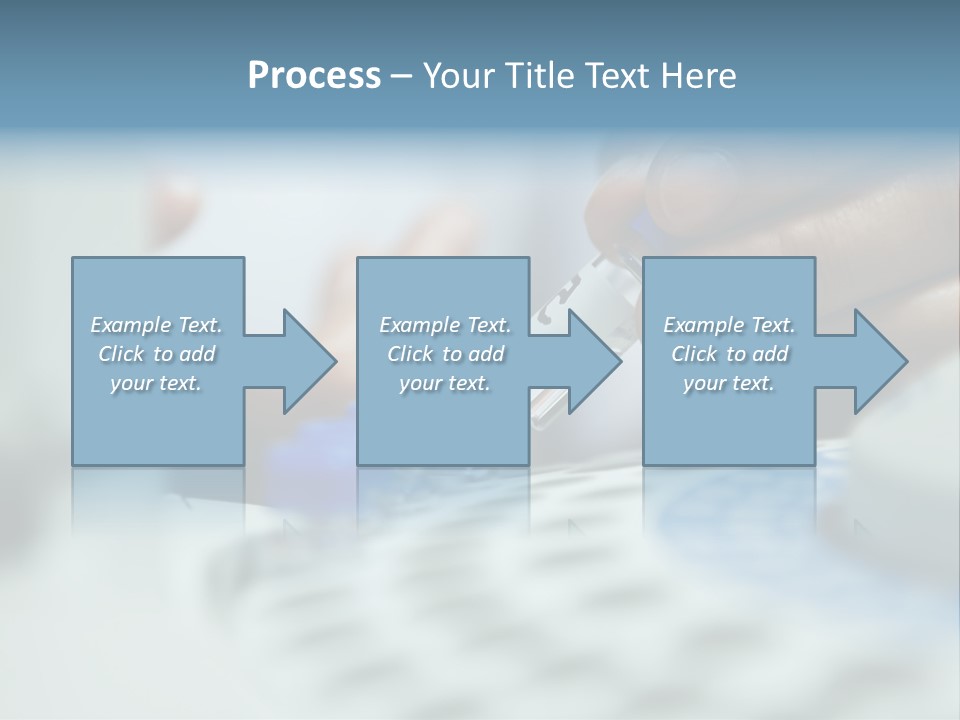 Process – Your Title Text Here

Example Text. Click to add your text.

Example Text. Click to add your text.

Example Text. Click to add your text.